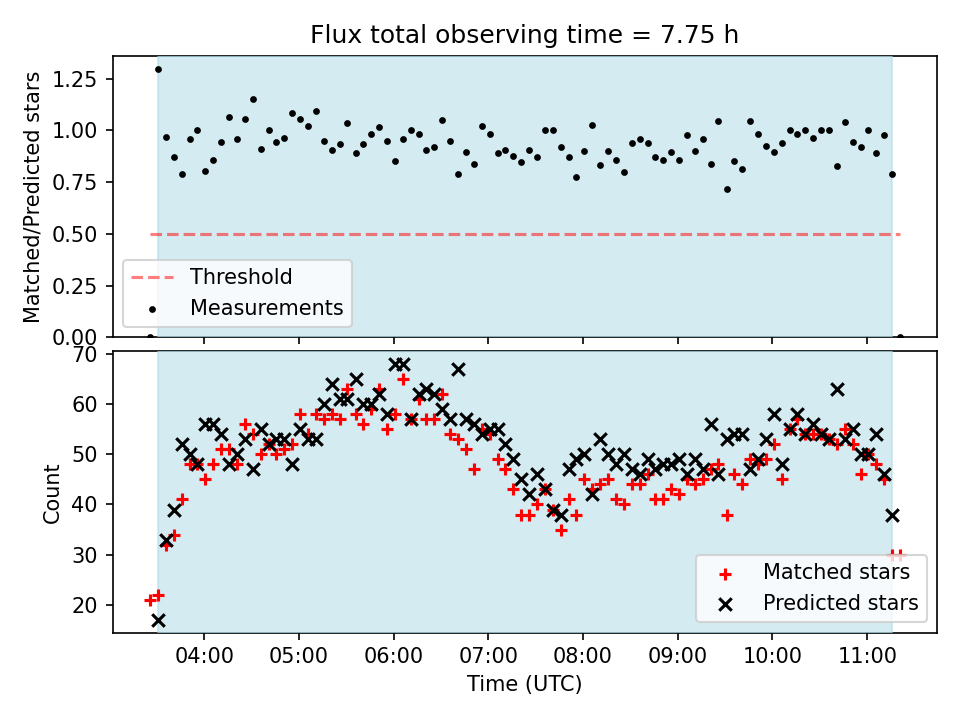 Flux total observing time = 7.75 h

Matched/Predicted stars

1.25
1.00
0.75
0.50
0.25
0.00

Threshold
Measurements

Count

70
60
50
40
30
20

Matched stars
Predicted stars

04:00
05:00
06:00
07:00
08:00
09:00
10:00
11:00

Time (UTC)